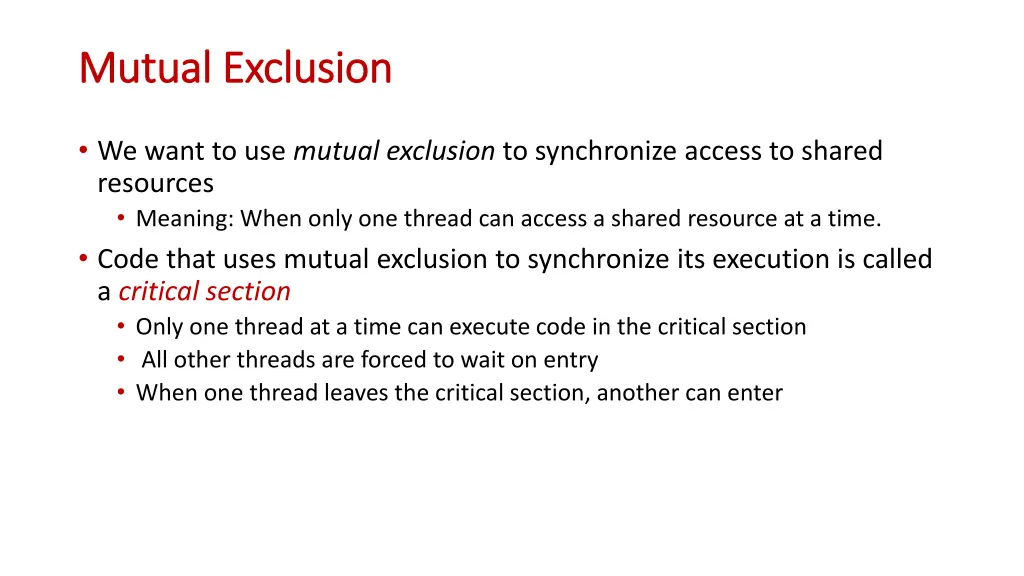 Mutual Exclusion

• We want to use mutual exclusion to synchronize access to shared resources
  • Meaning: When only one thread can access a shared resource at a time.
• Code that uses mutual exclusion to synchronize its execution is called a critical section
  • Only one thread at a time can execute code in the critical section
  • All other threads are forced to wait on entry
  • When one thread leaves the critical section, another can enter